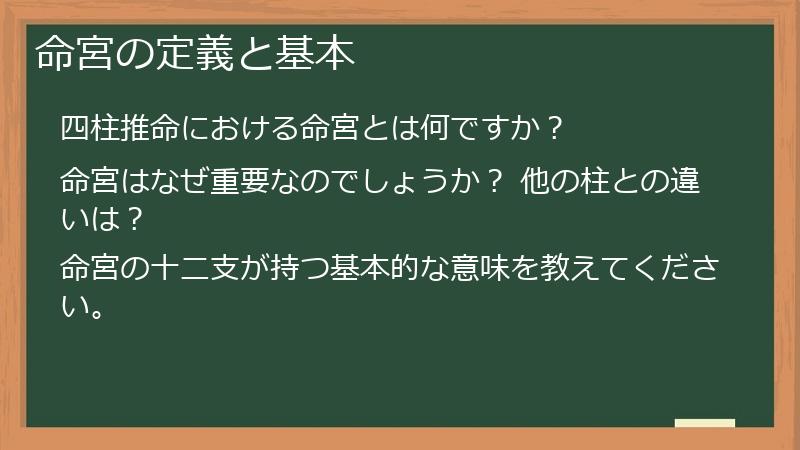 命宮の定義と基本

四柱推命における命宮とは何ですか？

命宮はなぜ重要なのでしょうか？ 他の柱との違いは？

命宮の十二支が持つ基本的な意味を教えてください。